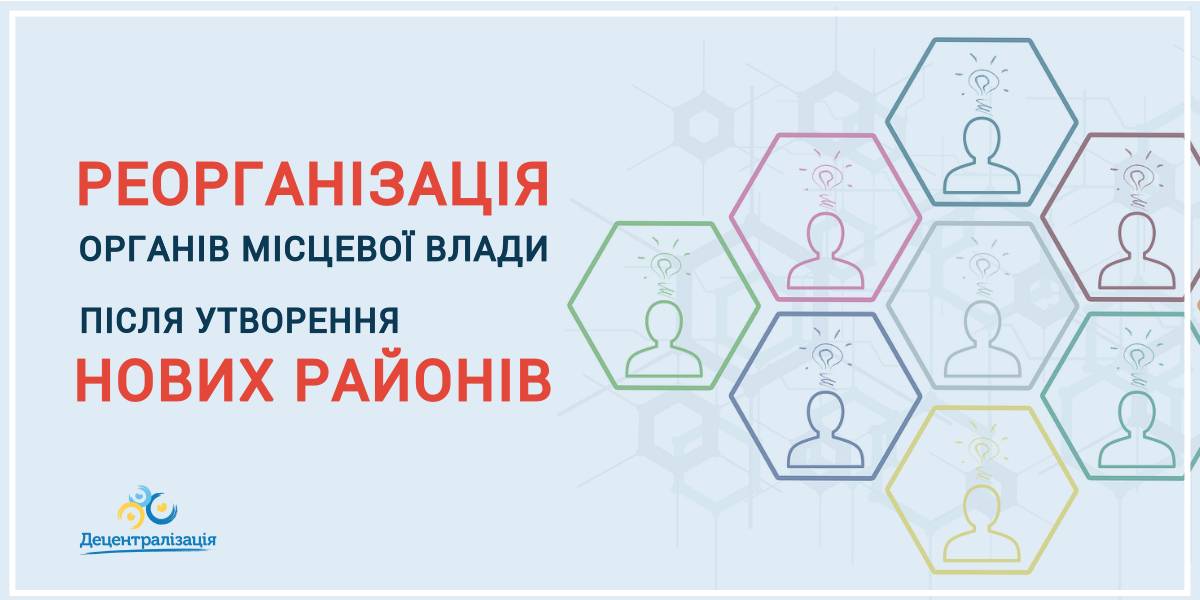 РЕОРГАНІЗАЦІЯ
ОРГАНІВ МІСЦЕВОЇ ВЛАДИ
ПІСЛЯ УТВОРЕННЯ
НОВИХ РАЙОНІВ

Децентралізація